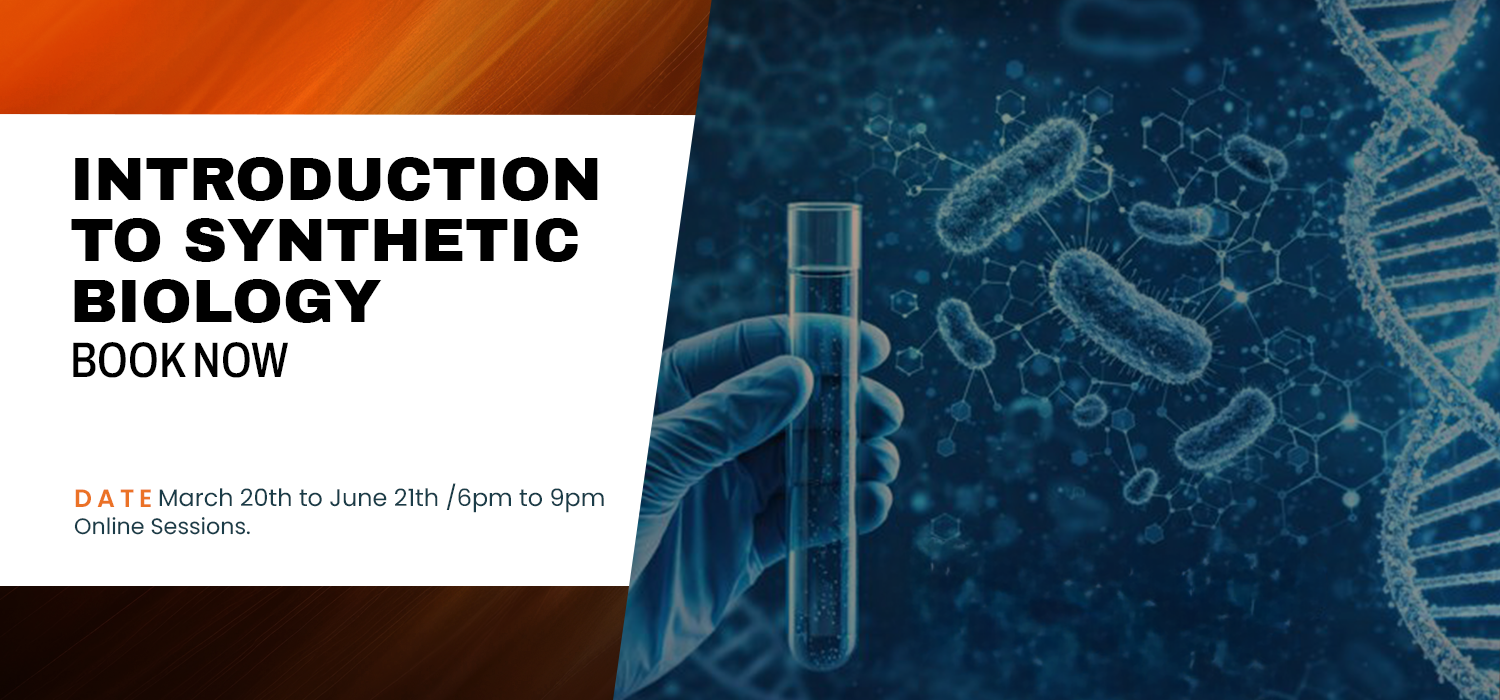 INTRODUCTION TO SYNTHETIC BIOLOGY
BOOK NOW

DATE March 20th to June 21th /6pm to 9pm
Online Sessions.